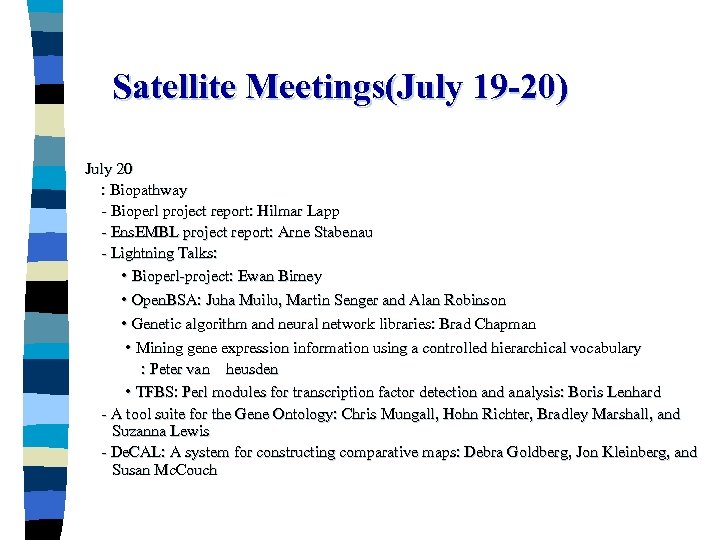 Satellite Meetings(July 19-20)

July 20
: Biopathway
- Bioperl project report: Hilmar Lapp
- EnsEMBL project report: Arne Stabenau
- Lightning Talks:
• Bioperl-project: Ewan Birney
• OpenBSA: Juha Muilu, Martin Senger and Alan Robinson
• Genetic algorithm and neural network libraries: Brad Chapman
• Mining gene expression information using a controlled hierarchical vocabulary : Peter van heusden
• TFBS: Perl modules for transcription factor detection and analysis: Boris Lenhard
- A tool suite for the Gene Ontology: Chris Mungall, Hohn Richter, Bradley Marshall, and Suzanna Lewis
- DeCAL: A system for constructing comparative maps: Debra Goldberg, Jon Kleinberg, and Susan McCouch